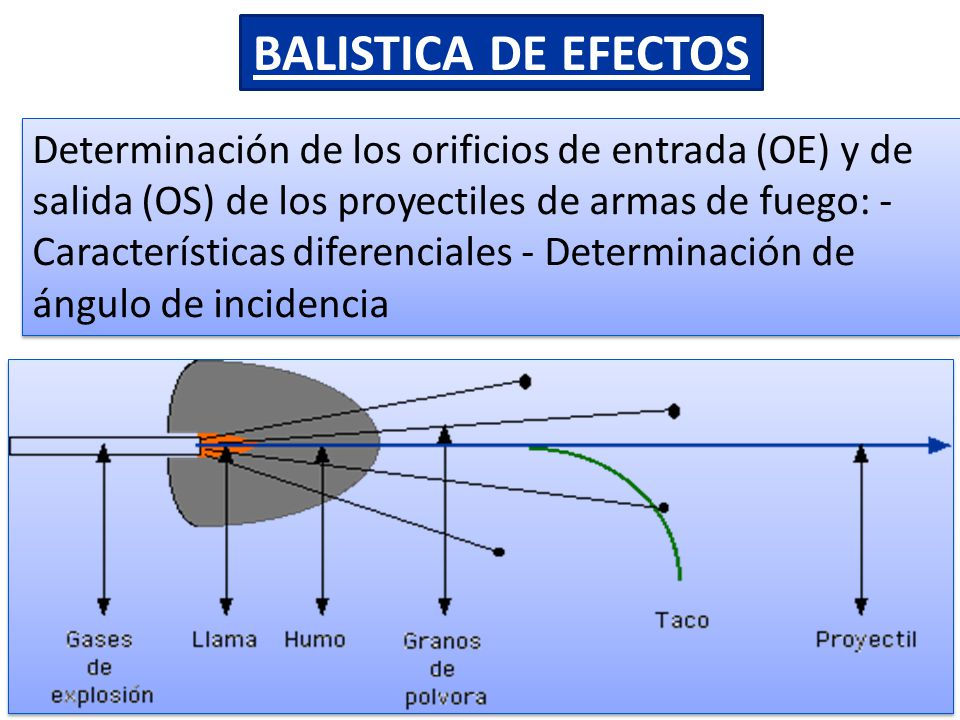 BALISTICA DE EFECTOS

Determinación de los orificios de entrada (OE) y de salida (OS) de los proyectiles de armas de fuego: - Características diferenciales - Determinación de ángulo de incidencia

Gases de explosión

Llama

Humo

Granos de polvora

Taco

Proyectil